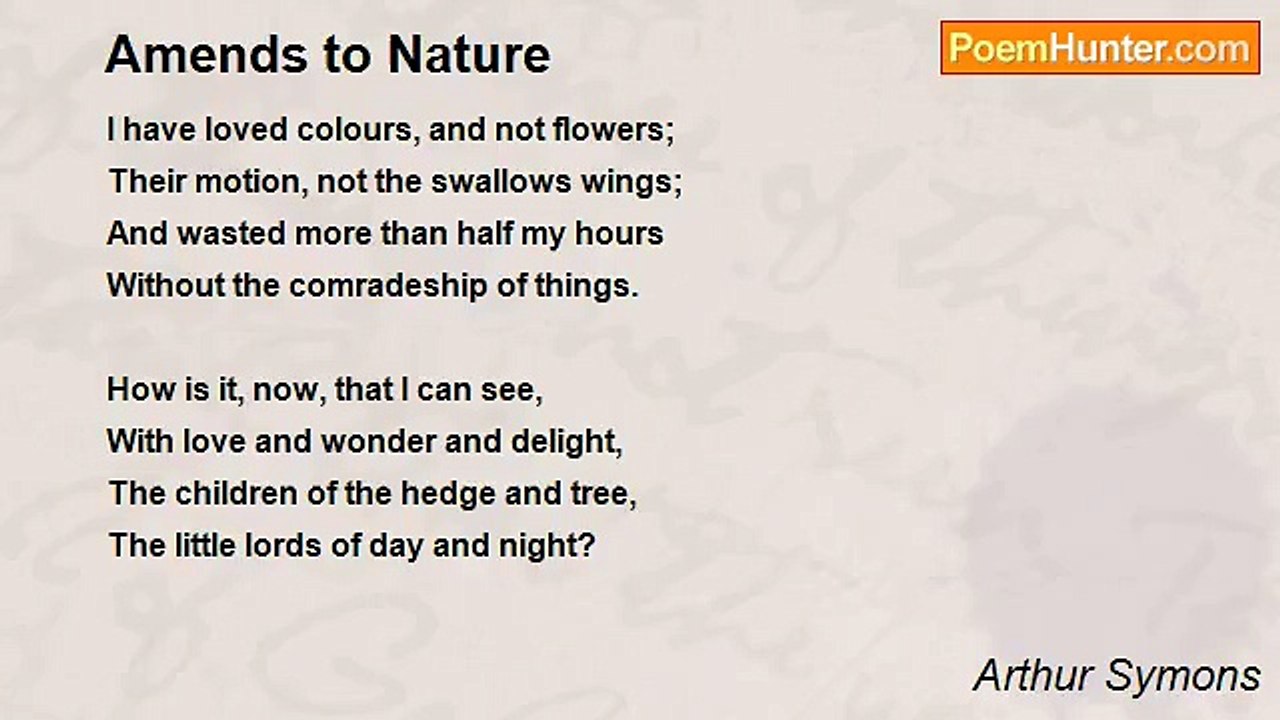 Amends to Nature

PoemHunter.com

I have loved colours, and not flowers;
Their motion, not the swallows wings;
And wasted more than half my hours
Without the comradeship of things.

How is it, now, that I can see,
With love and wonder and delight,
The children of the hedge and tree,
The little lords of day and night?

Arthur Symons